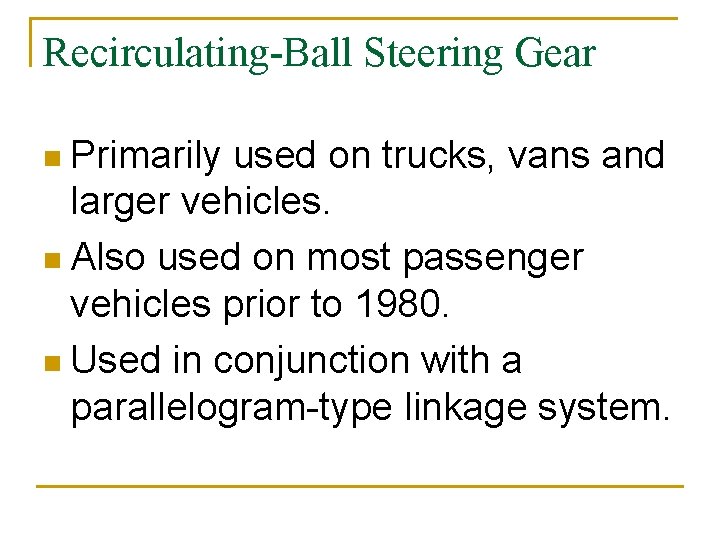 Recirculating-Ball Steering Gear

- Primarily used on trucks, vans and larger vehicles.
- Also used on most passenger vehicles prior to 1980.
- Used in conjunction with a parallelogram-type linkage system.